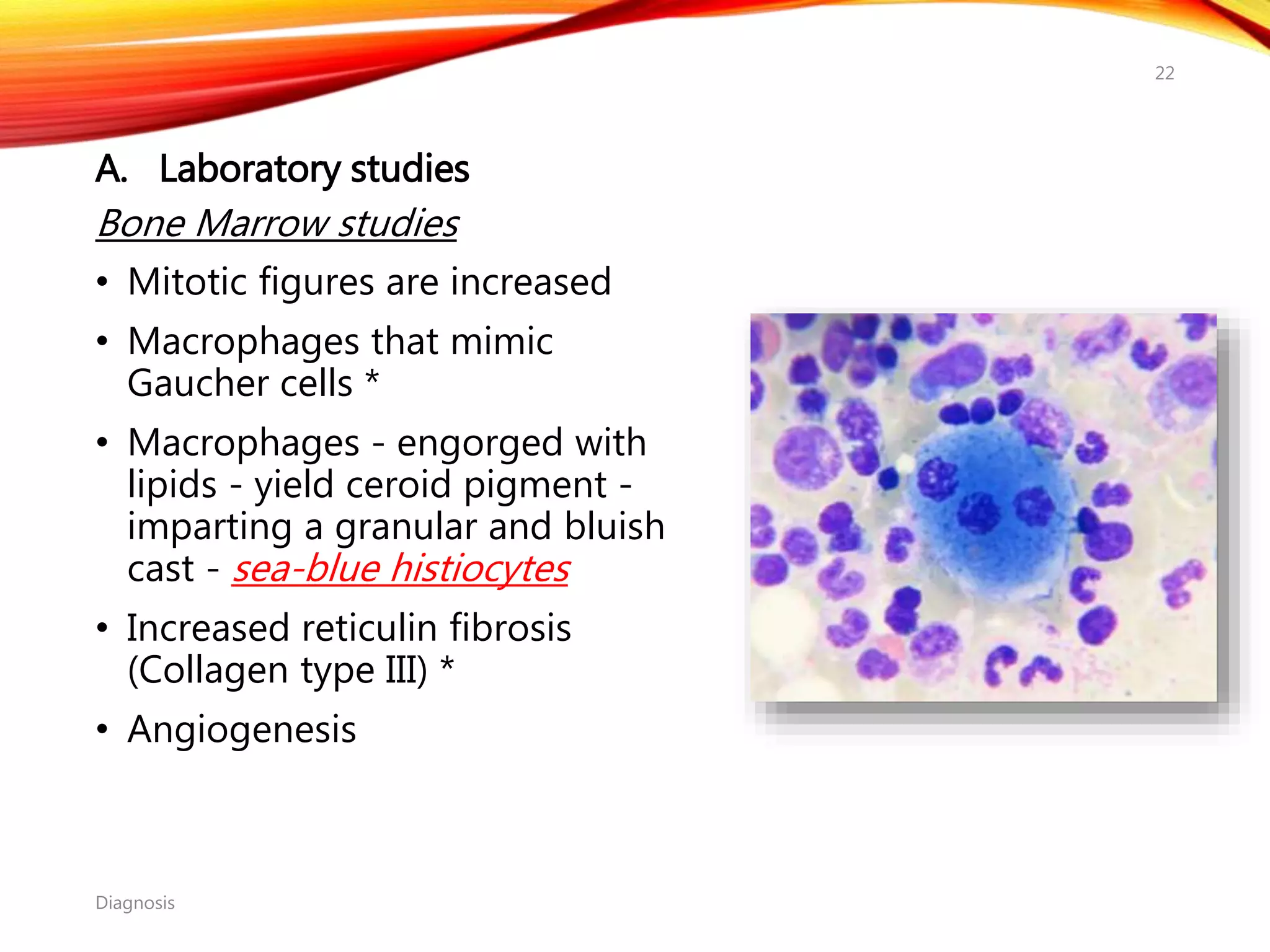 22

A. Laboratory studies

Bone Marrow studies

• Mitotic figures are increased

• Macrophages that mimic Gaucher cells *

• Macrophages - engorged with lipids - yield ceroid pigment - imparting a granular and bluish cast - sea-blue histiocytes

• Increased reticulin fibrosis (Collagen type III) *

• Angiogenesis

Diagnosis